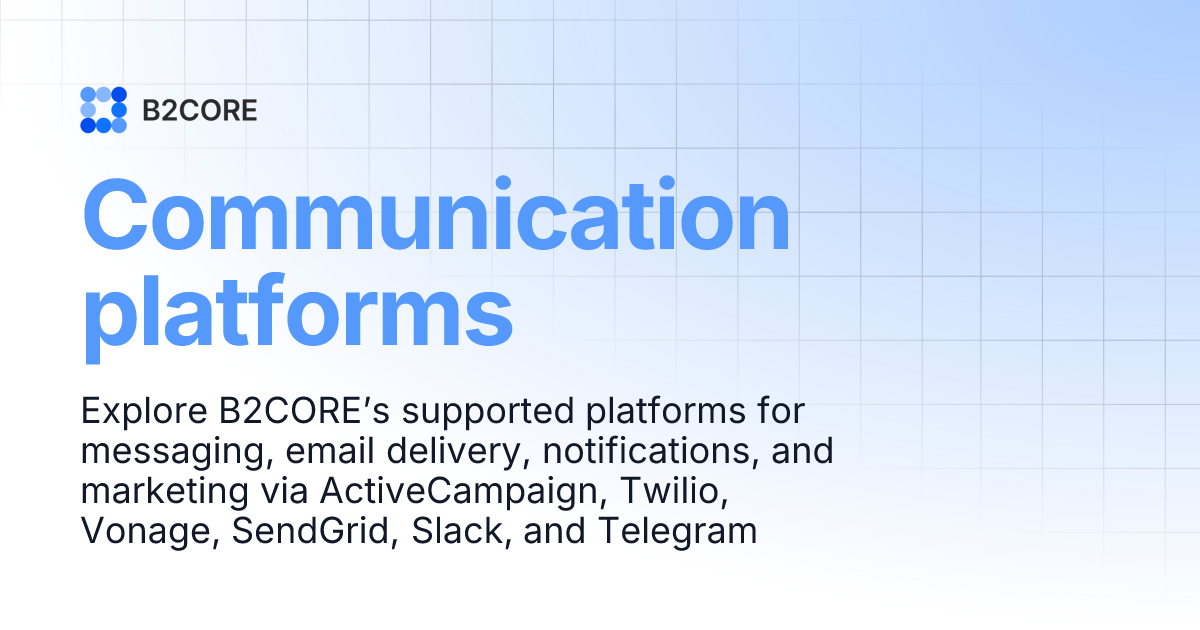 B2CORE

Communication platforms

Explore B2CORE’s supported platforms for messaging, email delivery, notifications, and marketing via ActiveCampaign, Twilio, Vonage, SendGrid, Slack, and Telegram